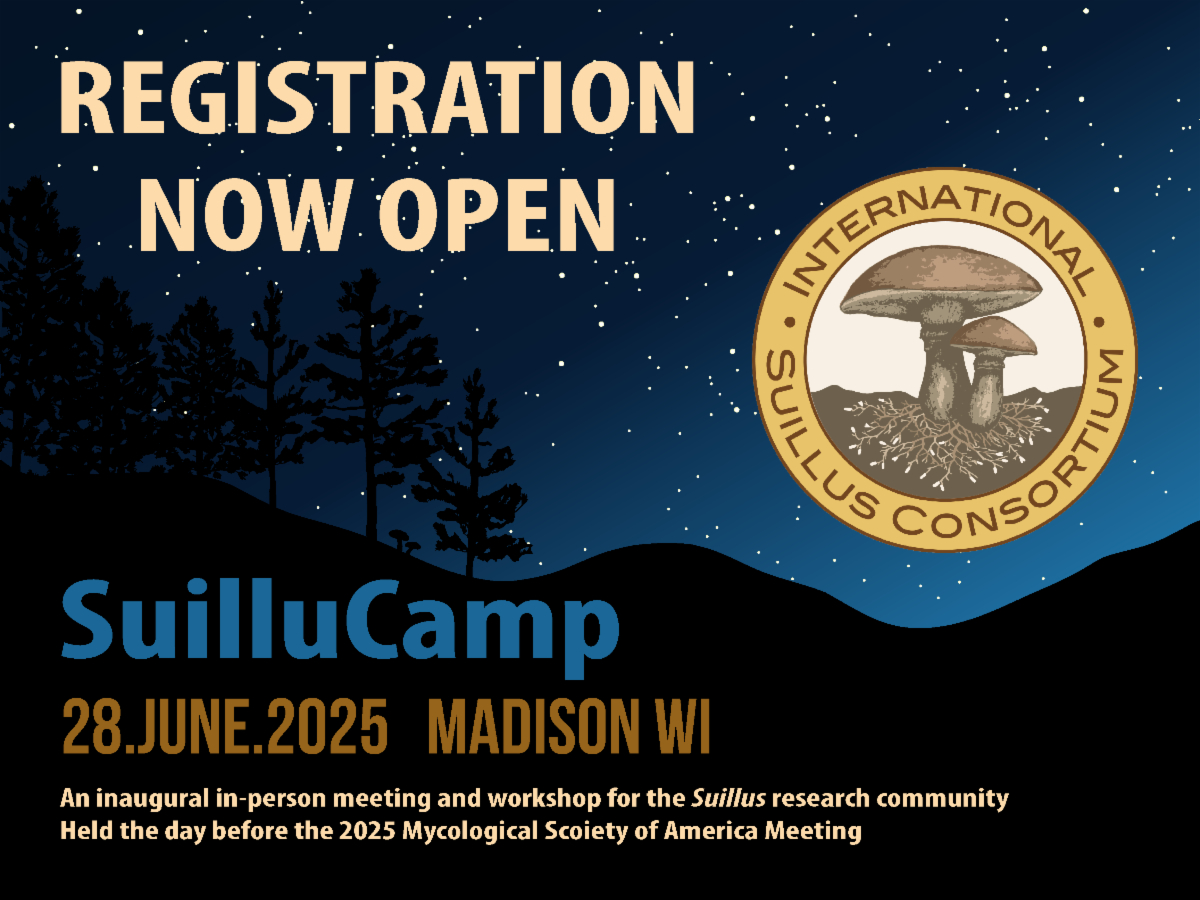 REGISTRATION NOW OPEN

INTERNATIONAL SUILLUS CONSORTIUM

SuilluCamp

28.JUNE.2025 MADISON WI

An inaugural in-person meeting and workshop for the Suillus research community
Held the day before the 2025 Mycological Scoiety of America Meeting